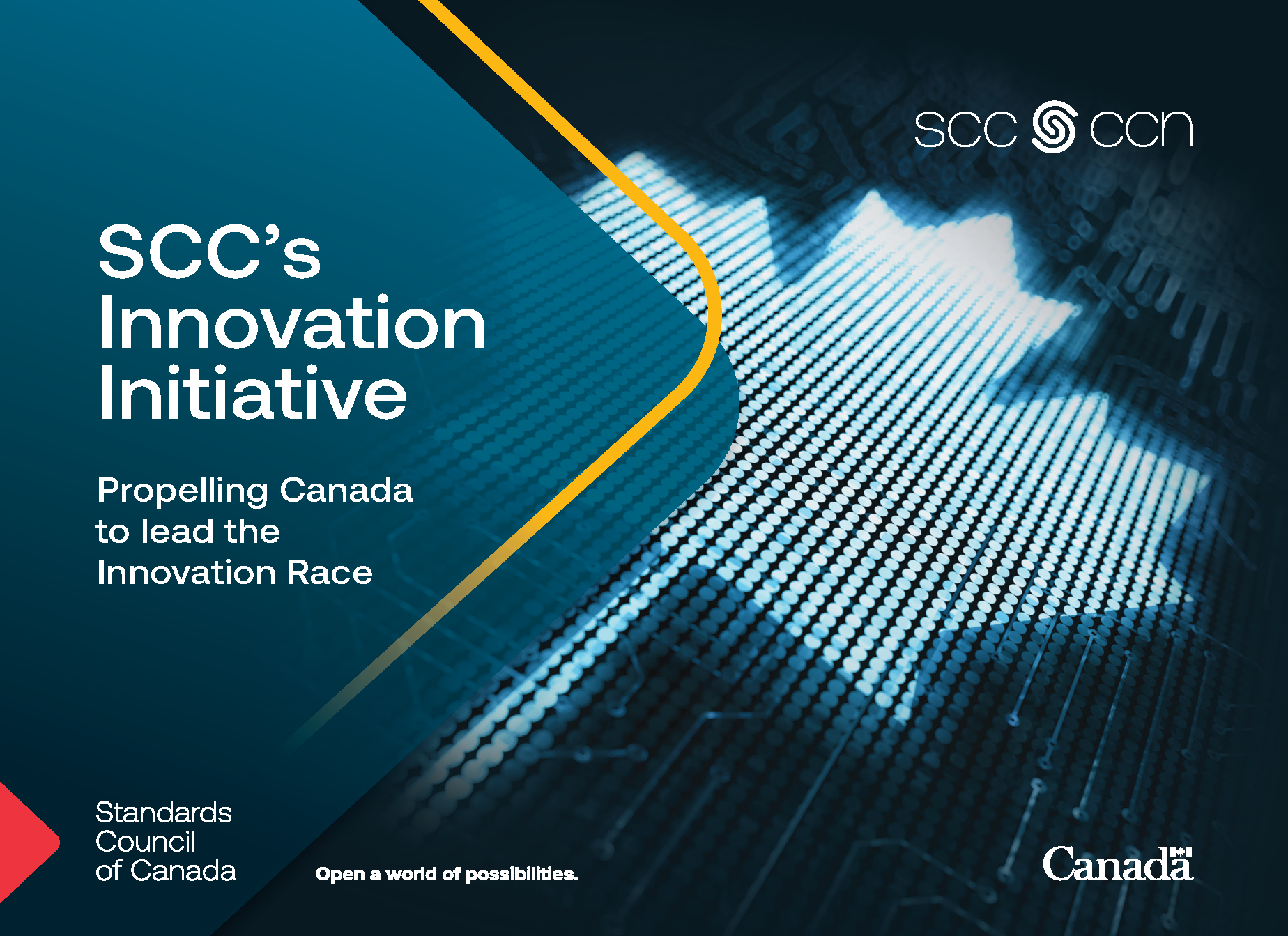 scc ccn

SCC's Innovation Initiative

Propelling Canada to lead the Innovation Race

Standards Council of Canada

Open a world of possibilities.

Canada